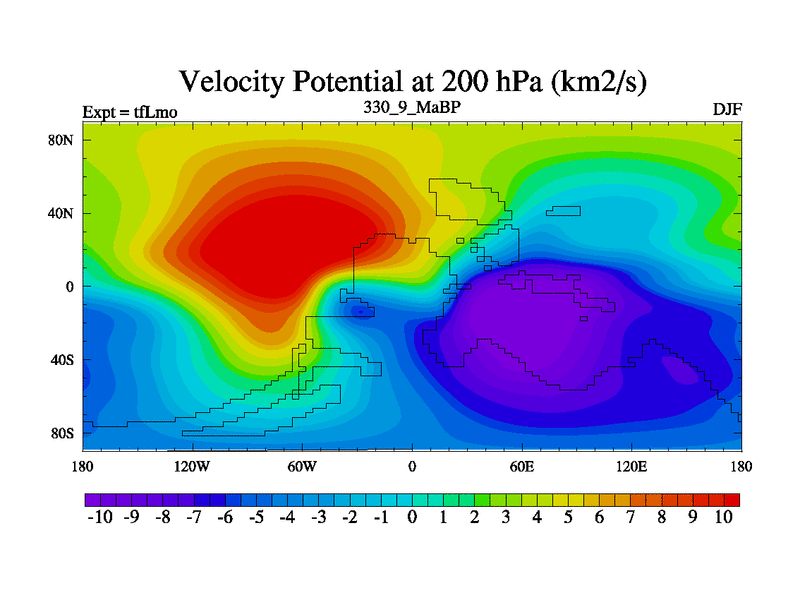 Velocity Potential at 200 hPa (km2/s)

Expt = tfLmo

330_9_MaBP

DJF

80N

40N

0

40S

80S

180

120W

60W

0

60E

120E

180

-10 -9 -8 -7 -6 -5 -4 -3 -2 -1 0 1 2 3 4 5 6 7 8 9 10